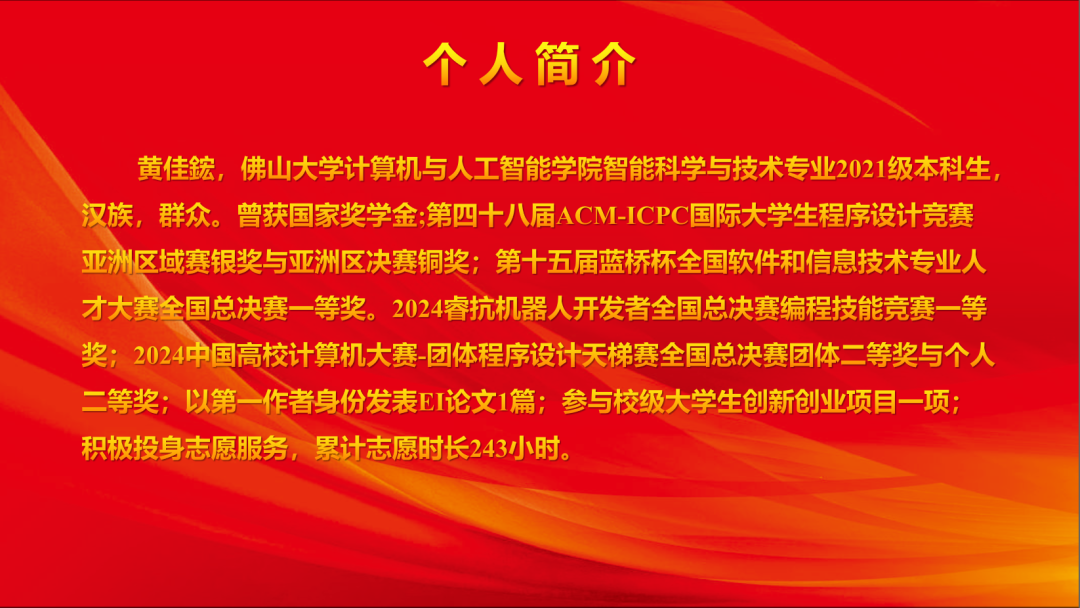 个人简介

黄佳鋐，佛山大学计算机与人工智能学院智能科学与技术专业2021级本科生，汉族，群众。曾获国家奖学金;第四十八届ACM-ICPC国际大学生程序设计竞赛亚洲区域赛银奖与亚洲区决赛铜奖；第十五届蓝桥杯全国软件和信息技术专业人才大赛全国总决赛一等奖。2024睿抗机器人开发者全国总决赛编程技能竞赛一等奖；2024中国高校计算机大赛-团体程序设计天梯赛全国总决赛团体二等奖与个人二等奖；以第一作者身份发表EI论文1篇；参与校级大学生创新创业项目一项；积极投身志愿服务，累计志愿时长243小时。